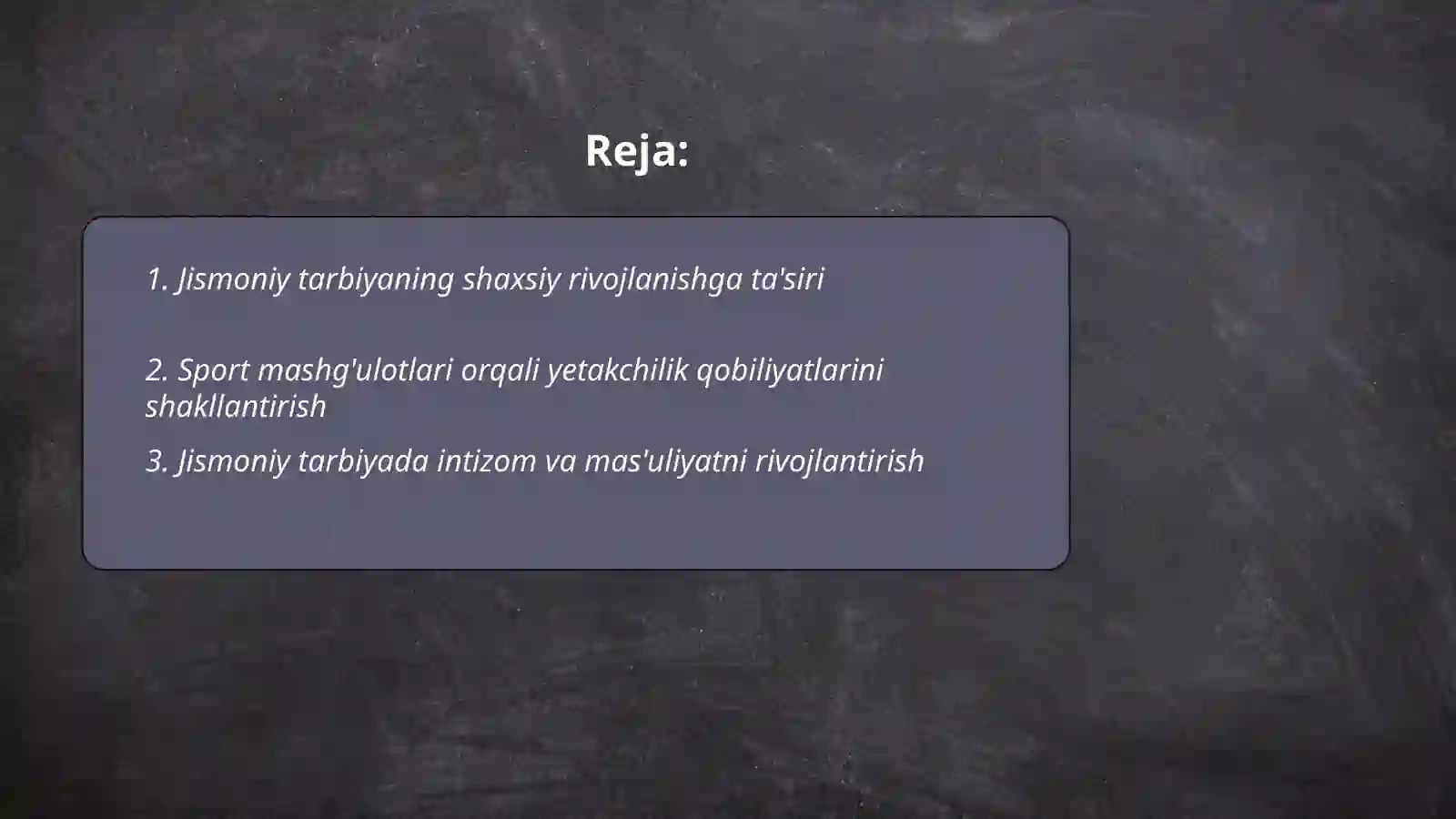 Reja:

1. Jismoniy tarbiyaning shaxsiy rivojlanishga ta'siri

2. Sport mashg'ulotlari orqali yetakchilik qobiliyatlarini shakllantirish

3. Jismoniy tarbiyada intizom va mas'uliyatni rivojlantirish